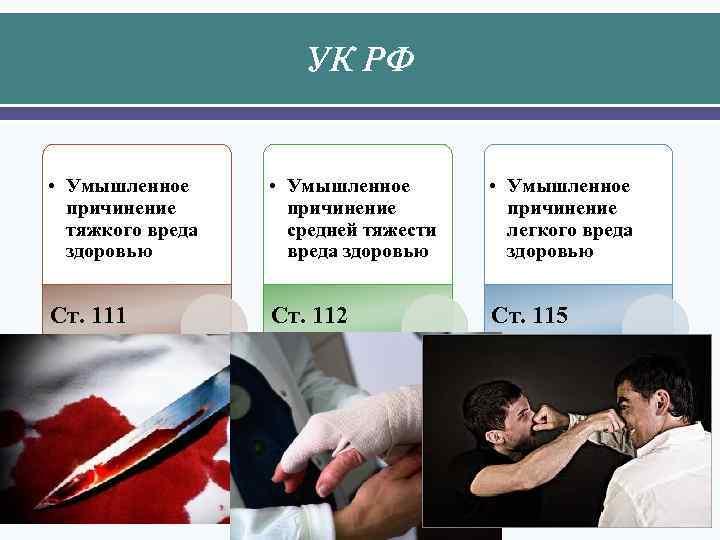 УК РФ

• Умышленное причинение тяжкого вреда здоровью

Ст. 111

• Умышленное причинение средней тяжести вреда здоровью

Ст. 112

• Умышленное причинение легкого вреда здоровью

Ст. 115